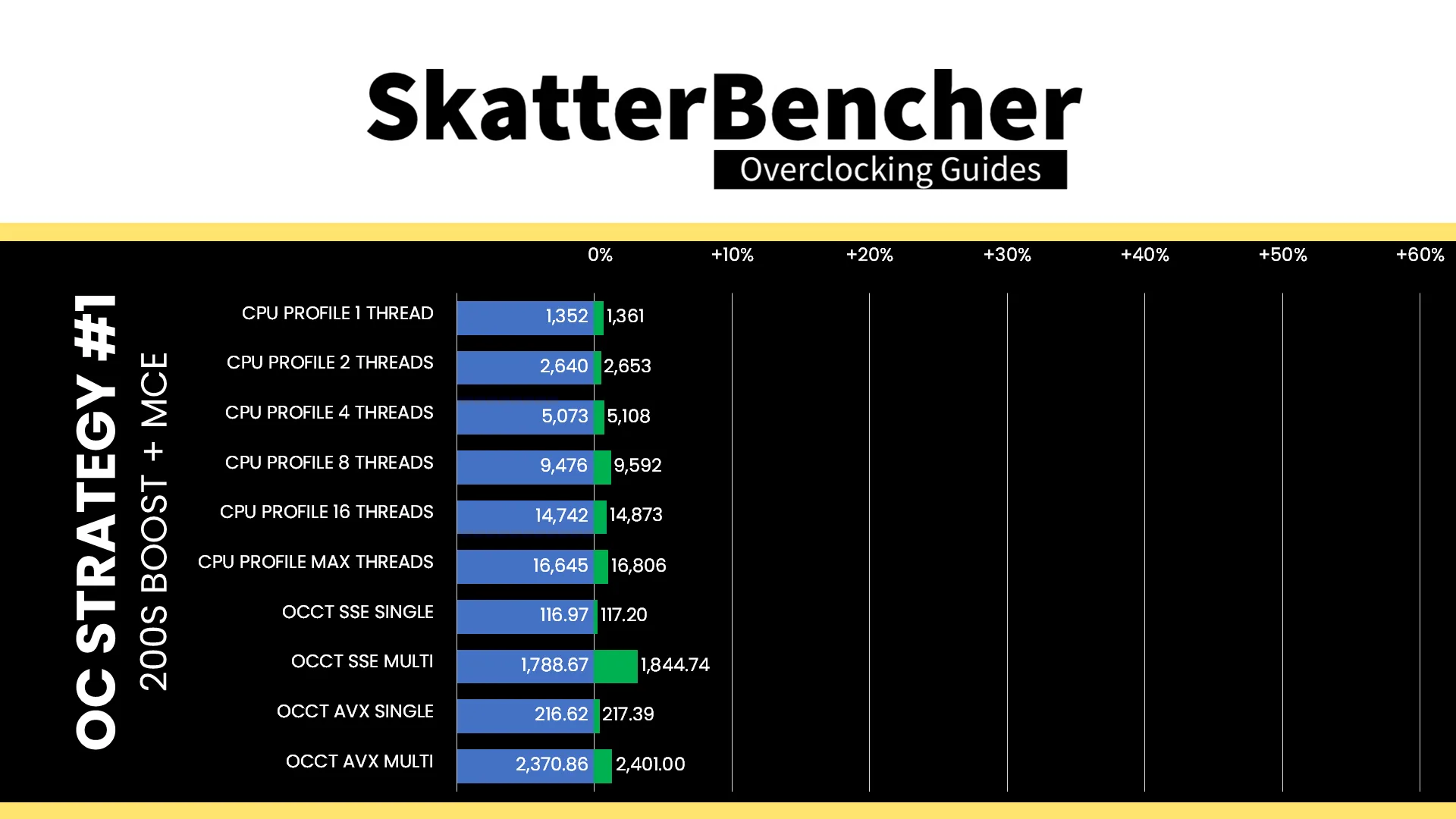 SkatterBencher
Overclocking Guides

OC STRATEGY #1
200S BOOST + MCE

0% +10% +20% +30% +40% +50% +60%

CPU PROFILE 1 THREAD 1,352 1,361
CPU PROFILE 2 THREADS 2,640 2,653
CPU PROFILE 4 THREADS 5,073 5,108
CPU PROFILE 8 THREADS 9,476 9,592
CPU PROFILE 16 THREADS 14,742 14,873
CPU PROFILE MAX THREADS 16,645 16,806
OCCT SSE SINGLE 116.97 117.20
OCCT SSE MULTI 1,788.67 1,844.74
OCCT AVX SINGLE 216.62 217.39
OCCT AVX MULTI 2,370.86 2,401.00